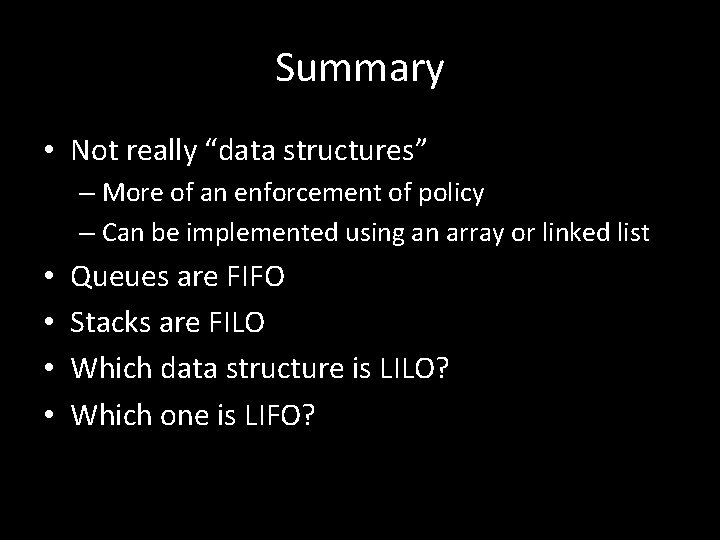 Summary

• Not really “data structures”
– More of an enforcement of policy
– Can be implemented using an array or linked list
• Queues are FIFO
• Stacks are FILO
• Which data structure is LILO?
• Which one is LIFO?